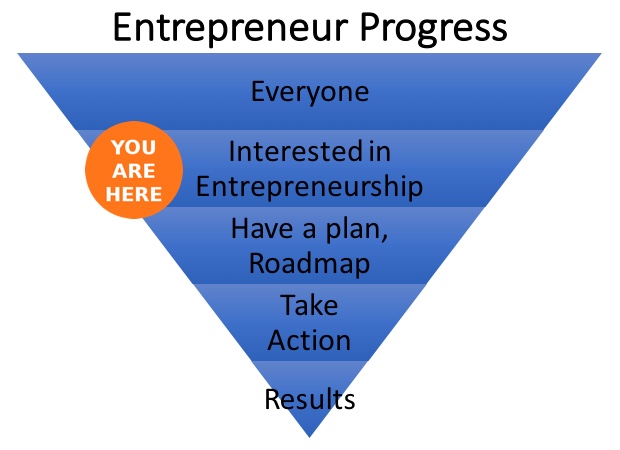 Entrepreneur Progress

Everyone

YOU ARE HERE

Interested in Entrepreneurship

Have a plan, Roadmap

Take Action

Results